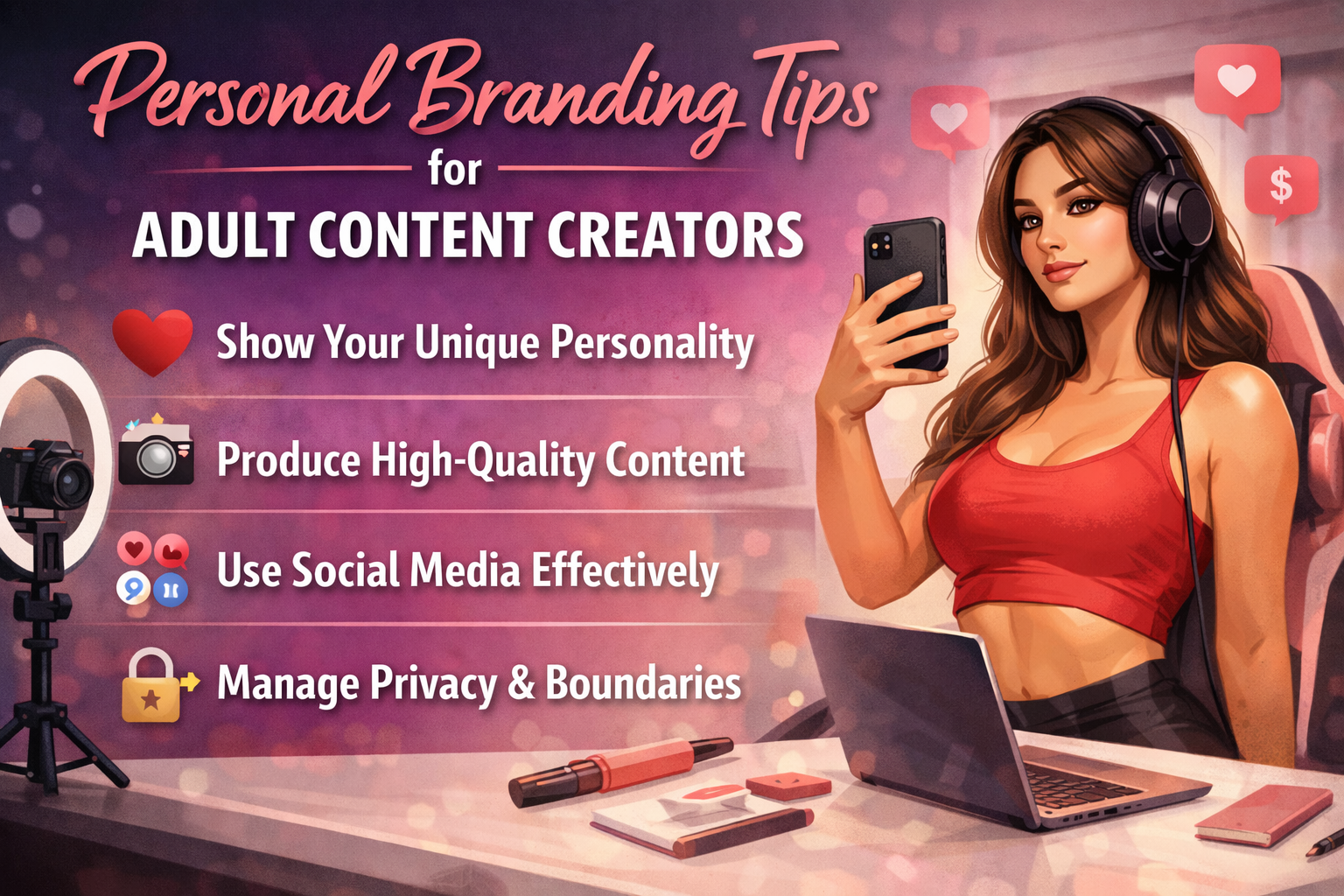 Personal Branding Tips
for
ADULT CONTENT CREATORS

Show Your Unique Personality

Produce High-Quality Content

Use Social Media Effectively

Manage Privacy & Boundaries

$